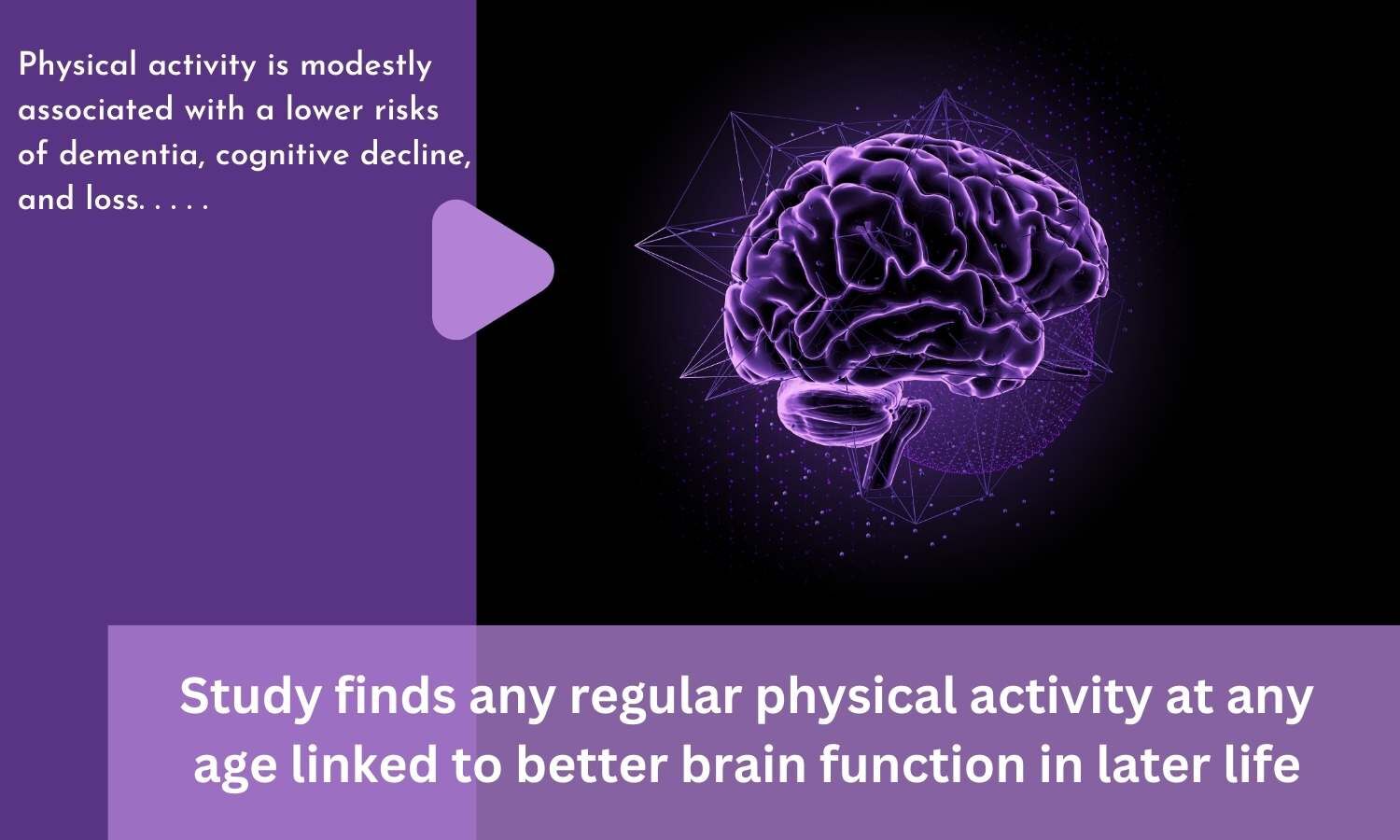 Physical activity is modestly associated with a lower risks of dementia, cognitive decline, and loss. . . . .

Study finds any regular physical activity at any age linked to better brain function in later life